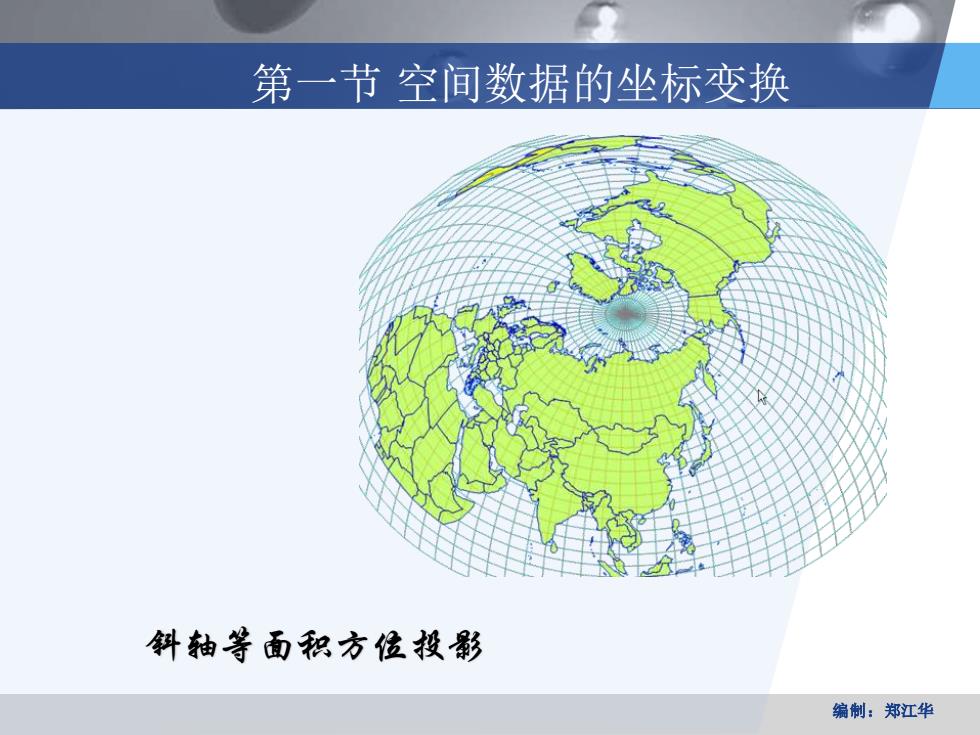 第一节 空间数据的坐标变换

斜轴等面积方位投影

编制：郑江华